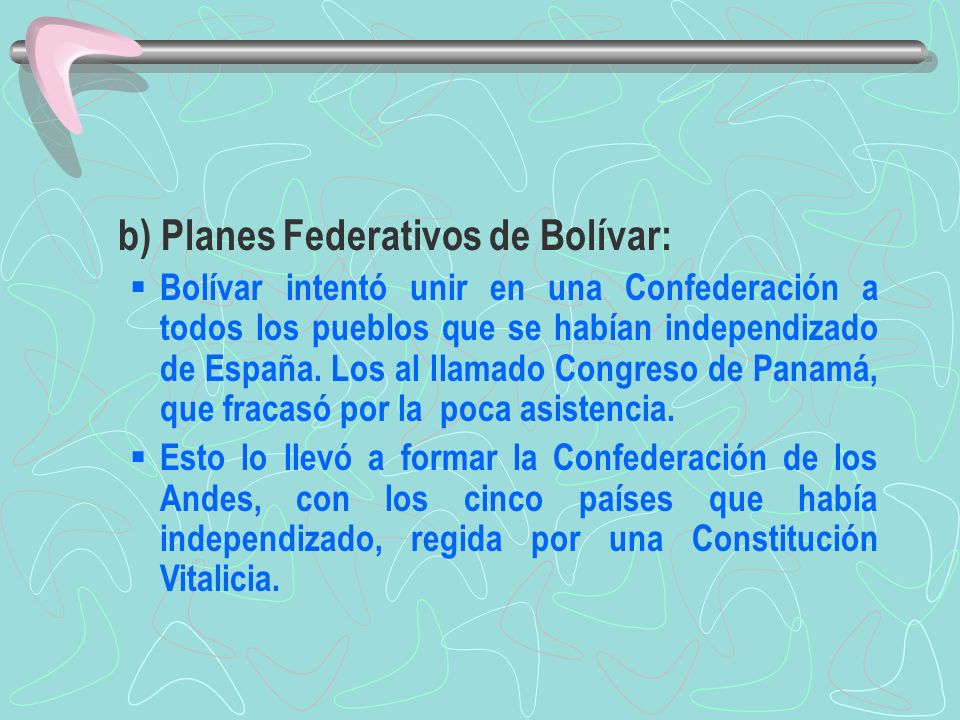 b) Planes Federativos de Bolívar:

▪ Bolívar intentó unir en una Confederación a todos los pueblos que se habían independizado de España. Los al llamado Congreso de Panamá, que fracasó por la poca asistencia.

▪ Esto lo llevó a formar la Confederación de los Andes, con los cinco países que había independizado, regida por una Constitución Vitalicia.